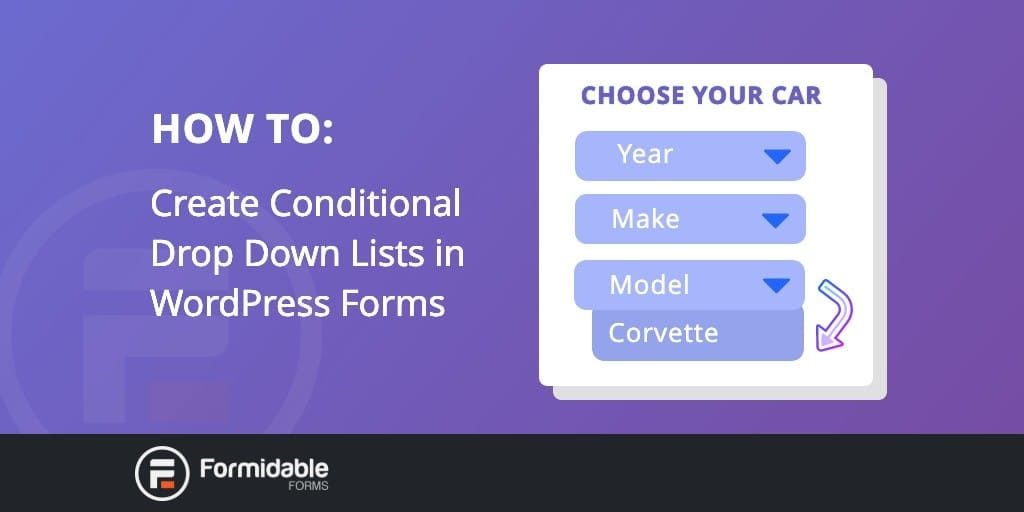 HOW TO:

Create Conditional Drop Down Lists in WordPress Forms

CHOOSE YOUR CAR

Year

Make

Model

Corvette

Formidable FORMS